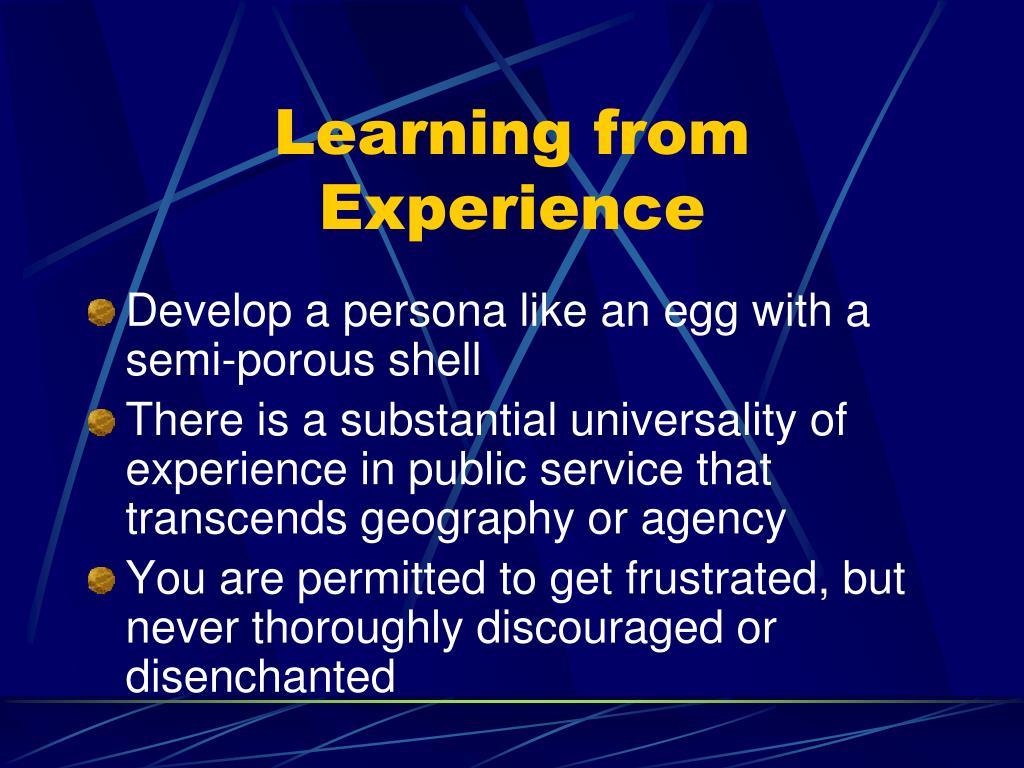 Learning from Experience

Develop a persona like an egg with a semi-porous shell

There is a substantial universality of experience in public service that transcends geography or agency

You are permitted to get frustrated, but never thoroughly discouraged or disenchanted